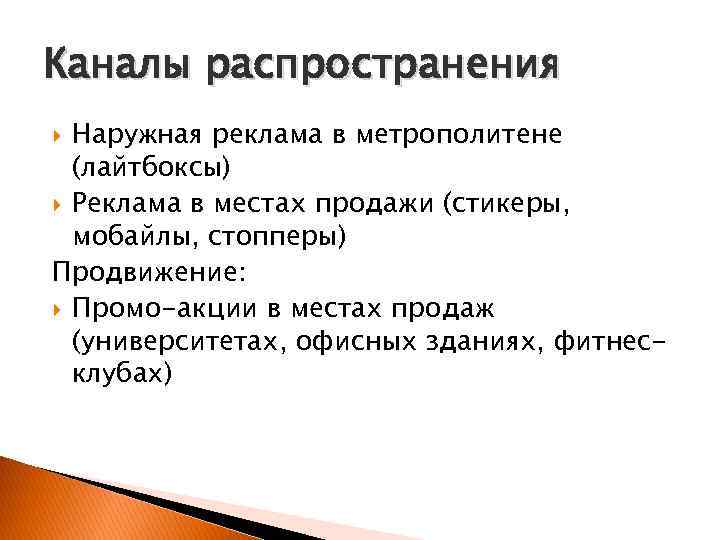 Каналы распространения

Наружная реклама в метрополитене (лайтбоксы)

Реклама в местах продажи (стикеры, мобайлы, стопперы)

Продвижение:

Промо-акции в местах продаж (университетах, офисных зданиях, фитнес-клубах)